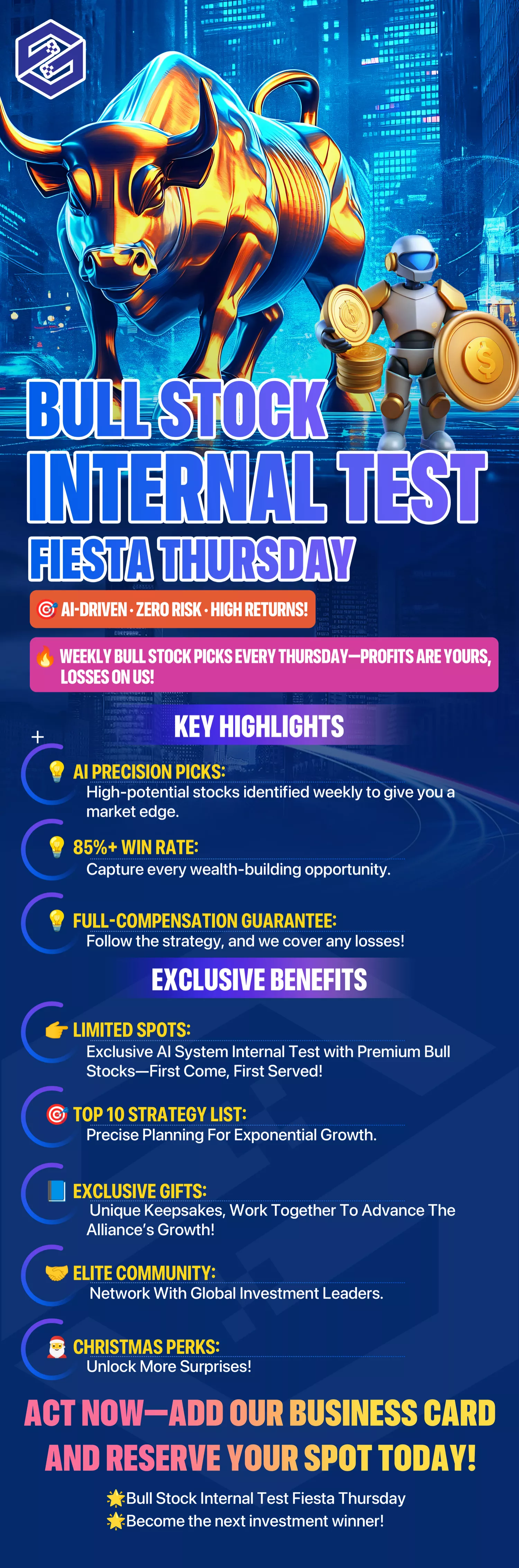 BULL STOCK
INTERNAL TEST
FIESTA THURSDAY

🎯 AI-DRIVEN · ZERO RISK · HIGH RETURNS!

🔥 WEEKLY BULL STOCK PICKS EVERY THURSDAY—PROFITS ARE YOURS, LOSSES ON US!

KEY HIGHLIGHTS

💡 AI PRECISION PICKS:
High-potential stocks identified weekly to give you a market edge.

💡 85%+ WIN RATE:
Capture every wealth-building opportunity.

💡 FULL-COMPENSATION GUARANTEE:
Follow the strategy, and we cover any losses!

EXCLUSIVE BENEFITS

👉 LIMITED SPOTS:
Exclusive AI System Internal Test with Premium Bull Stocks—First Come, First Served!

🎯 TOP 10 STRATEGY LIST:
Precise Planning For Exponential Growth.

📘 EXCLUSIVE GIFTS:
Unique Keepsakes, Work Together To Advance The Alliance's Growth!

🤝 ELITE COMMUNITY:
Network With Global Investment Leaders.

🎅 CHRISTMAS PERKS:
Unlock More Surprises!

ACT NOW—ADD OUR BUSINESS CARD AND RESERVE YOUR SPOT TODAY!

🌟Bull Stock Internal Test Fiesta Thursday
🌟Become the next investment winner!